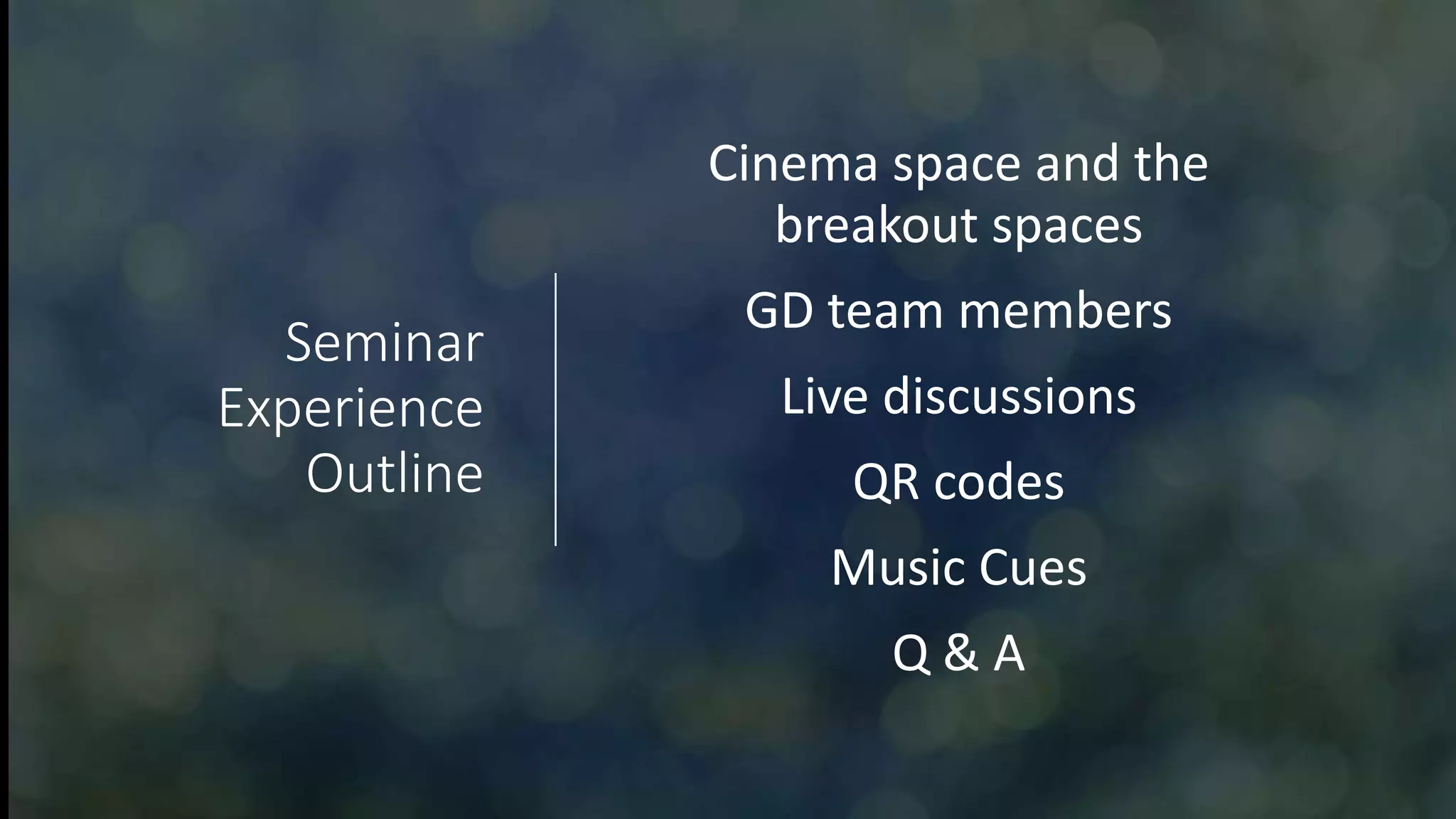 Seminar Experience Outline

Cinema space and the breakout spaces

GD team members

Live discussions

QR codes

Music Cues

Q & A